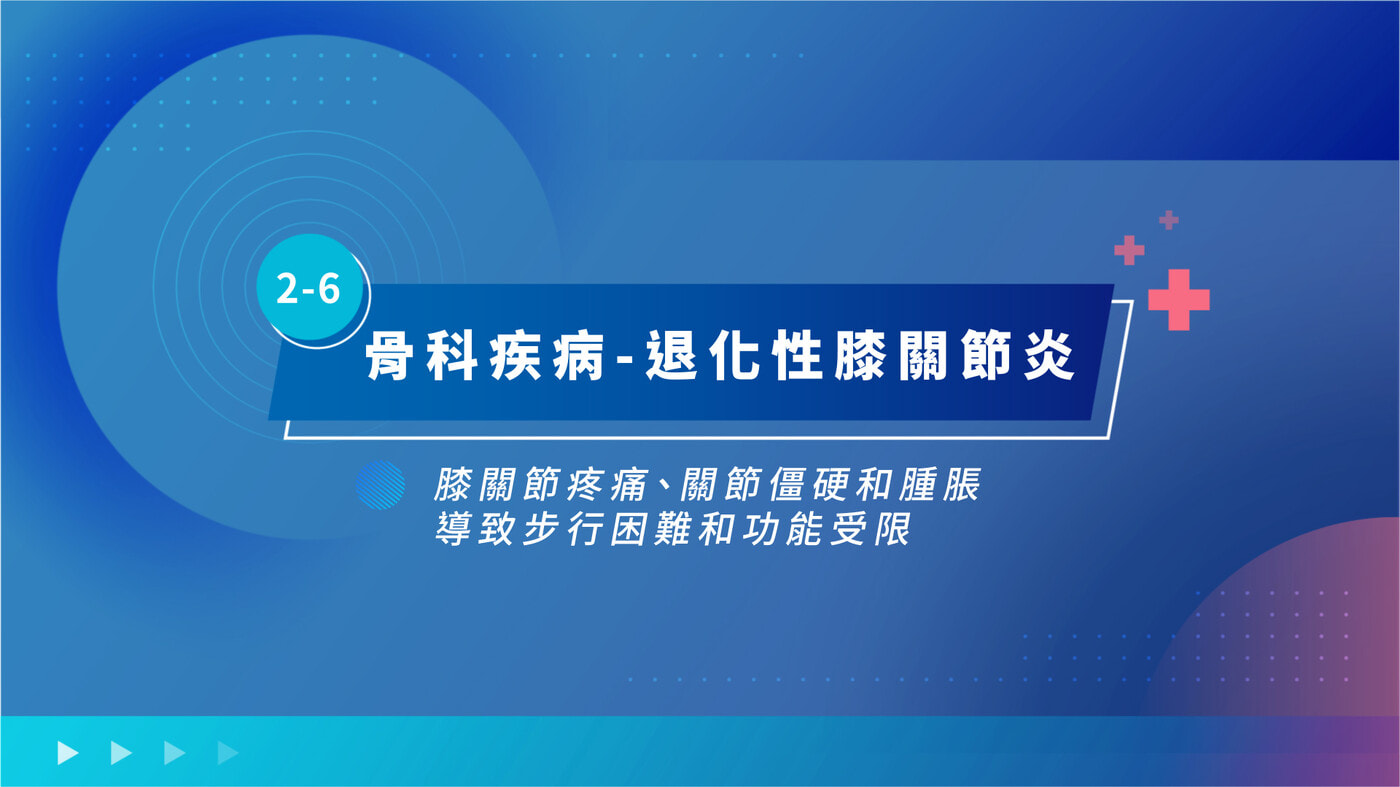 2-6

骨科疾病-退化性膝關節炎

膝關節疼痛、關節僵硬和腫脹
導致步行困難和功能受限